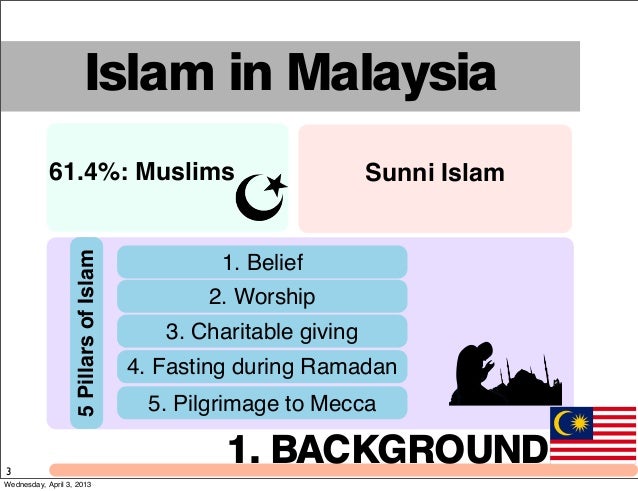 Islam in Malaysia

61.4%: Muslims

Sunni Islam

5 Pillars of Islam

1. Belief

2. Worship

3. Charitable giving

4. Fasting during Ramadan

5. Pilgrimage to Mecca

1. BACKGROUND

3

Wednesday, April 3, 2013